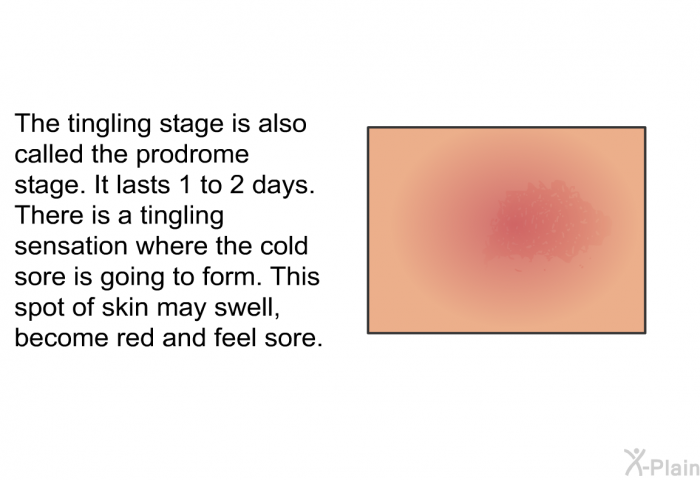 The tingling stage is also called the prodrome stage. It lasts 1 to 2 days. There is a tingling sensation where the cold sore is going to form. This spot of skin may swell, become red and feel sore.

X-Plain